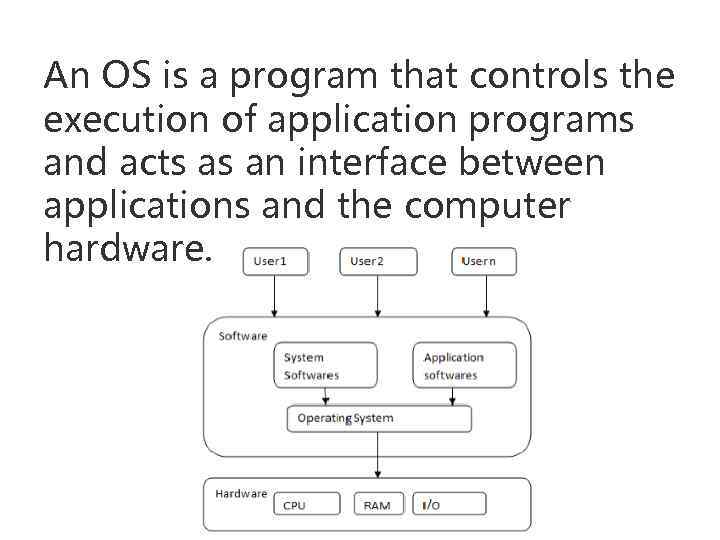 An OS is a program that controls the execution of application programs and acts as an interface between applications and the computer hardware.

User1

User2

Usern

Software

System Softwares

Application softwares

Operating System

Hardware

CPU

RAM

I/O